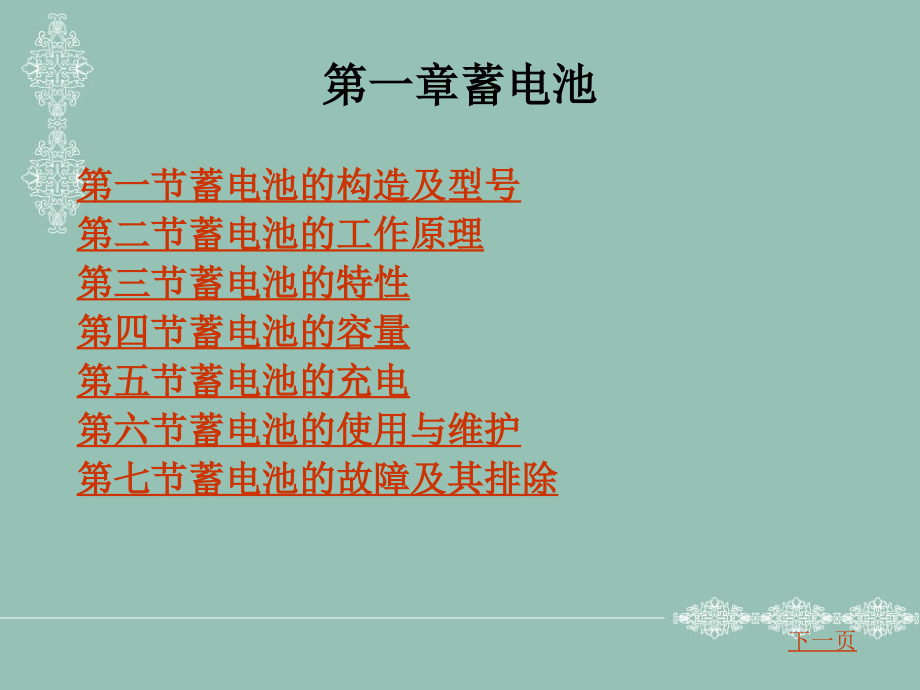 第一章蓄电池

第一节蓄电池的构造及型号
第二节蓄电池的工作原理
第三节蓄电池的特性
第四节蓄电池的容量
第五节蓄电池的充电
第六节蓄电池的使用与维护
第七节蓄电池的故障及其排除

下一页